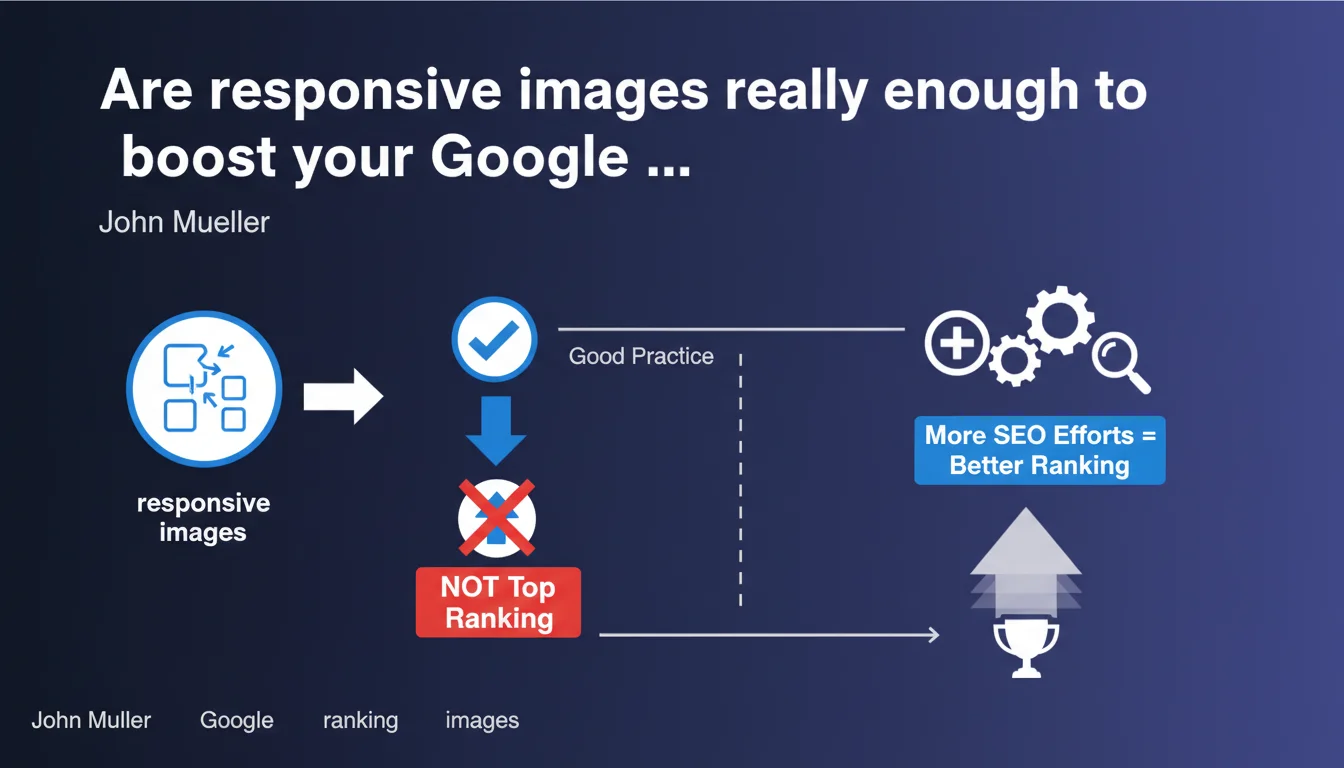 Are responsive images really enough to boost your Google ...

John Mueller

responsive images

Good Practice

NOT Top Ranking

More SEO Efforts = Better Ranking

John Muller Google ranking images